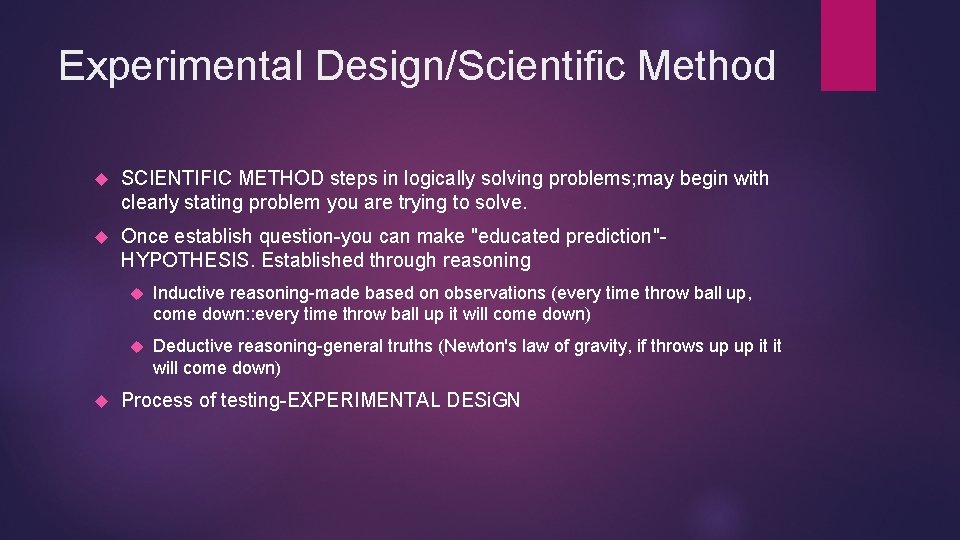 Experimental Design/Scientific Method

SCIENTIFIC METHOD steps in logically solving problems;may begin with clearly stating problem you are trying to solve.

Once establish question-you can make "educated prediction"-HYPOTHESIS. Established through reasoning

Inductive reasoning-made based on observations (every time throw ball up, come down::every time throw ball up it will come down)

Deductive reasoning-general truths (Newton's law of gravity, if throws up up it it will come down)

Process of testing-EXPERIMENTAL DESiGN